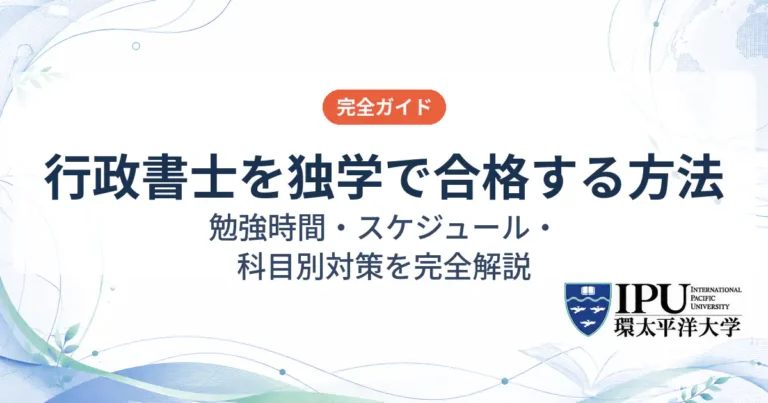 完全ガイド

行政書士を独学で合格する方法

勉強時間・スケジュール・
科目別対策を完全解説

IPU INTERNATIONAL PACIFIC UNIVERSITY
環太平洋大学